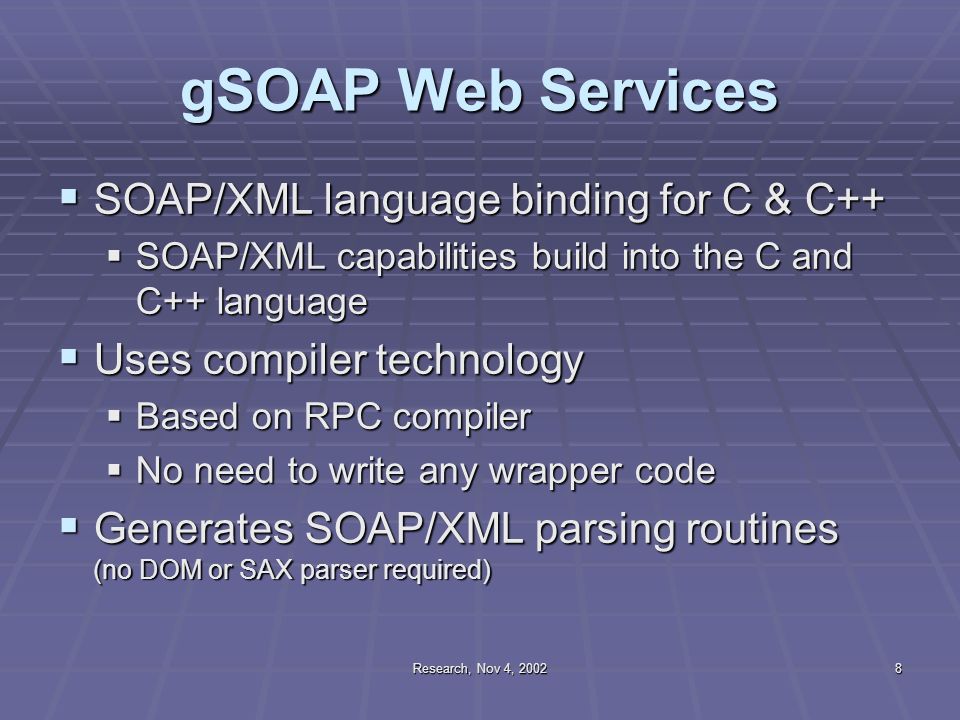 gSOAP Web Services

▪ SOAP/XML language binding for C & C++

▪ SOAP/XML capabilities build into the C and C++ language

▪ Uses compiler technology

▪ Based on RPC compiler

▪ No need to write any wrapper code

▪ Generates SOAP/XML parsing routines (no DOM or SAX parser required)

Research, Nov 4, 2002

8